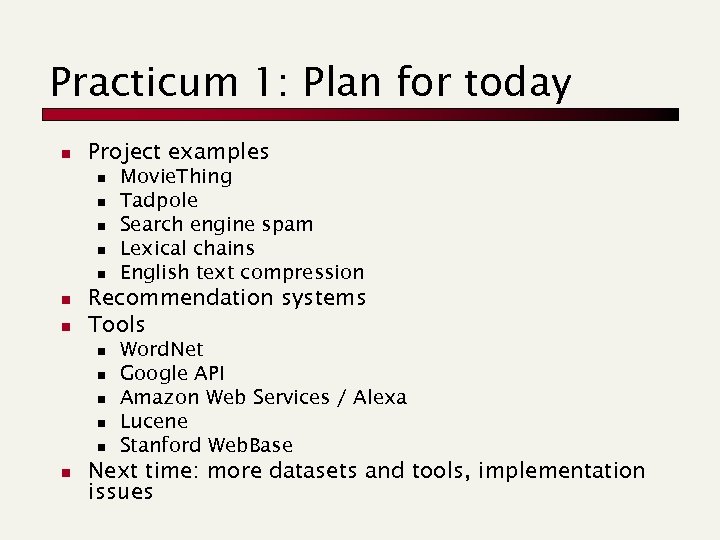 Practicum 1: Plan for today

- Project examples
  - MovieThing
  - Tadpole
  - Search engine spam
  - Lexical chains
  - English text compression
- Recommendation systems
- Tools
  - WordNet
  - Google API
  - Amazon Web Services / Alexa
  - Lucene
  - Stanford WebBase
- Next time: more datasets and tools, implementation issues